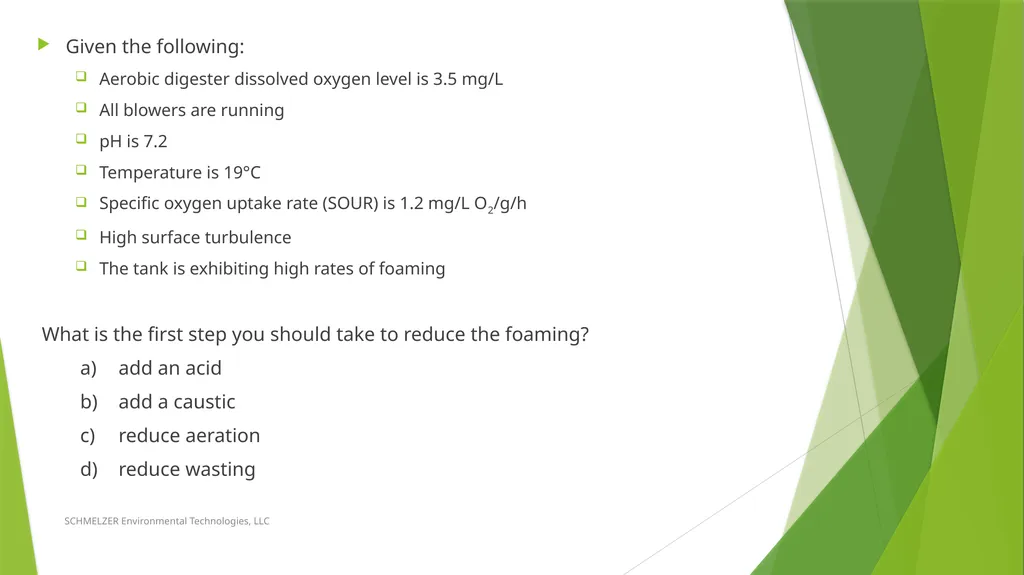 Given the following:

Aerobic digester dissolved oxygen level is 3.5 mg/L

All blowers are running

pH is 7.2

Temperature is 19°C

Specific oxygen uptake rate (SOUR) is 1.2 mg/L $O_2$/g/h

High surface turbulence

The tank is exhibiting high rates of foaming

What is the first step you should take to reduce the foaming?

a) add an acid

b) add a caustic

c) reduce aeration

d) reduce wasting

SCHMELZER Environmental Technologies, LLC